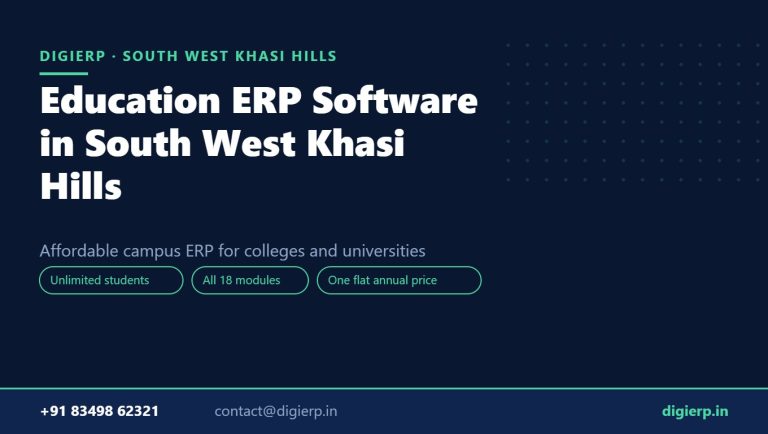 DIGIERP · SOUTH WEST KHASI HILLS

Education ERP Software in South West Khasi Hills

Affordable campus ERP for colleges and universities

Unlimited students

All 18 modules

One flat annual price

+91 83498 62321

contact@digierp.in

digierp.in